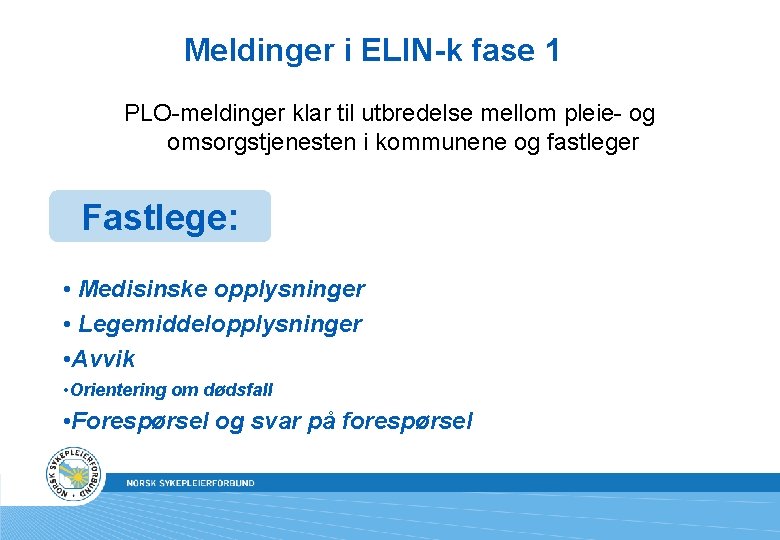 Meldinger i ELIN-k fase 1

PLO-meldinger klar til utbredelse mellom pleie- og omsorgstjenesten i kommunene og fastleger

Fastlege:

• Medisinske opplysninger
• Legemiddelopplysninger
•Avvik
•Orientering om dødsfall
•Forespørsel og svar på forespørsel

NORSK SYKEPLEIERFORBUND

NORSK SYKEPLEIERFORBUND